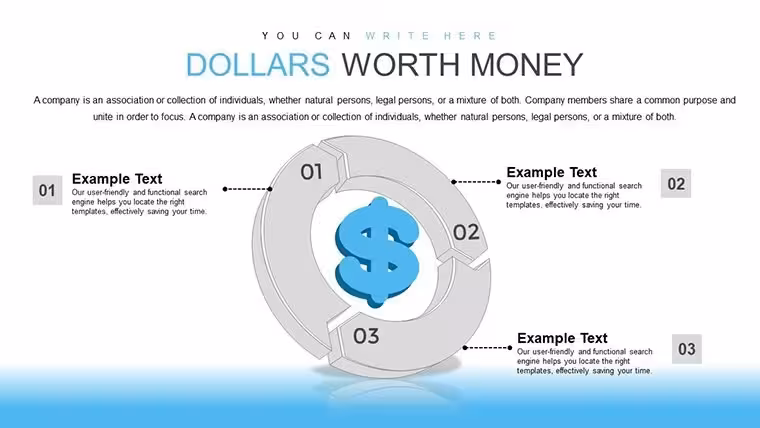 YOU CAN WRITE HERE

DOLLARS WORTH MONEY

A company is an association or collection of individuals, whether natural persons, legal persons, or a mixture of both. Company members share a common purpose and unite in order to focus. A company is an association or collection of individuals, whether natural persons, legal persons, or a mixture of both.

01

Example Text

Our user-friendly and functional search engine helps you locate the right templates, effectively saving your time.

01

02

$

03

Example Text

Our user-friendly and functional search engine helps you locate the right templates, effectively saving your time.

02

Example Text

Our user-friendly and functional search engine helps you locate the right templates, effectively saving your time.

03